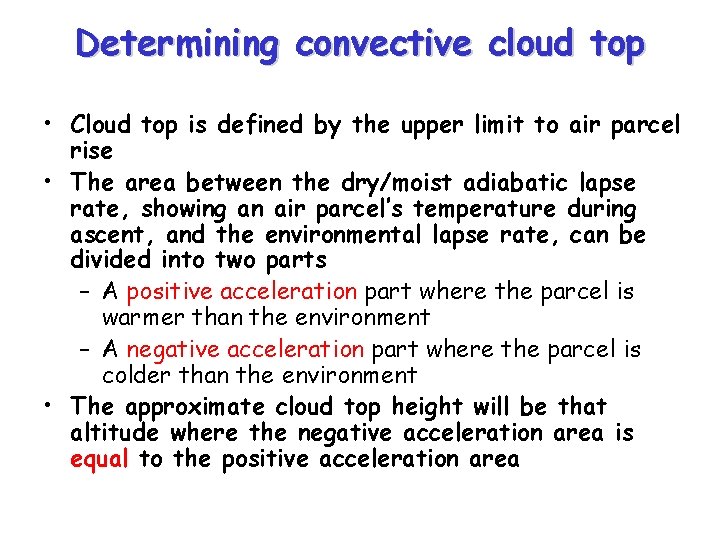 Determining convective cloud top

• Cloud top is defined by the upper limit to air parcel rise
• The area between the dry/moist adiabatic lapse rate, showing an air parcel's temperature during ascent, and the environmental lapse rate, can be divided into two parts
  – A positive acceleration part where the parcel is warmer than the environment
  – A negative acceleration part where the parcel is colder than the environment
• The approximate cloud top height will be that altitude where the negative acceleration area is equal to the positive acceleration area